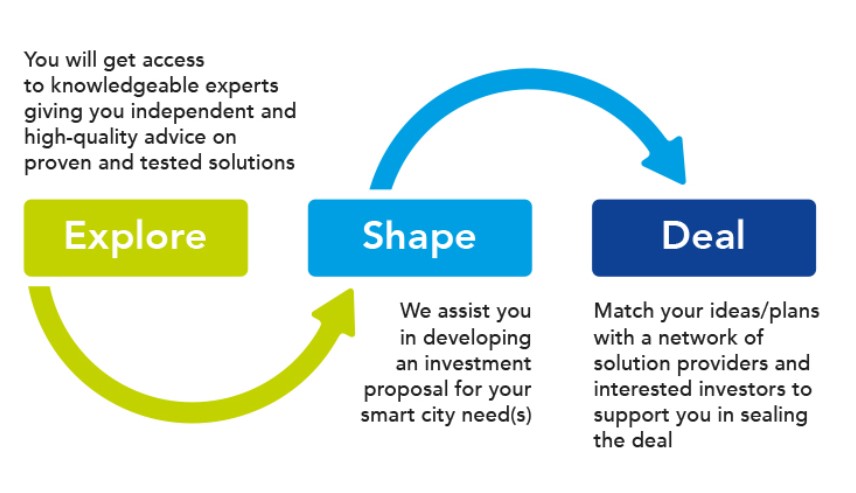 You will get access to knowledgeable experts giving you independent and high-quality advice on proven and tested solutions

Explore

Shape

Deal

We assist you in developing an investment proposal for your smart city need(s)

Match your ideas/plans with a network of solution providers and interested investors to support you in sealing the deal